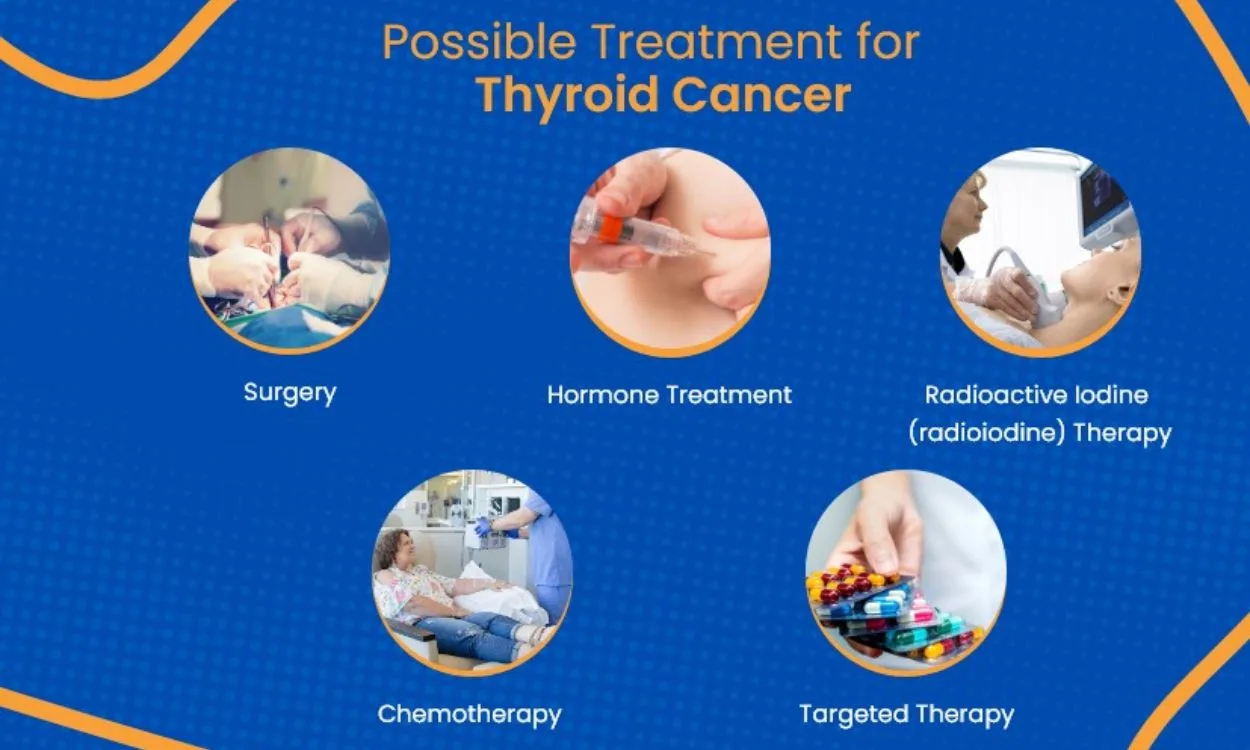 Possible Treatment for
Thyroid Cancer

Surgery

Hormone Treatment

Radioactive Iodine (radioiodine) Therapy

Chemotherapy

Targeted Therapy